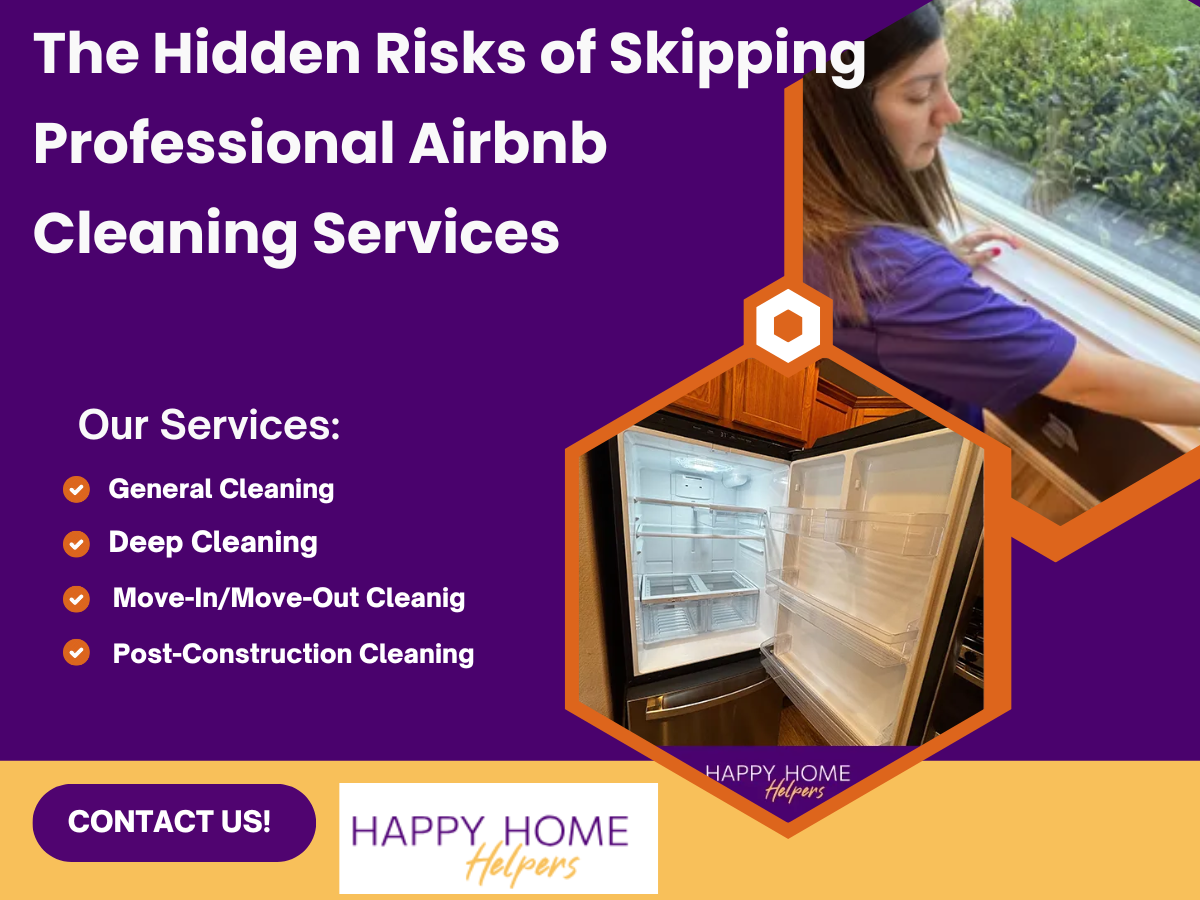 The Hidden Risks of Skipping Professional Airbnb Cleaning Services

Our Services:

General Cleaning

Deep Cleaning

Move-In/Move-Out Cleanig

Post-Construction Cleaning

HAPPY HOME Helpers

CONTACT US!

HAPPY HOME Helpers